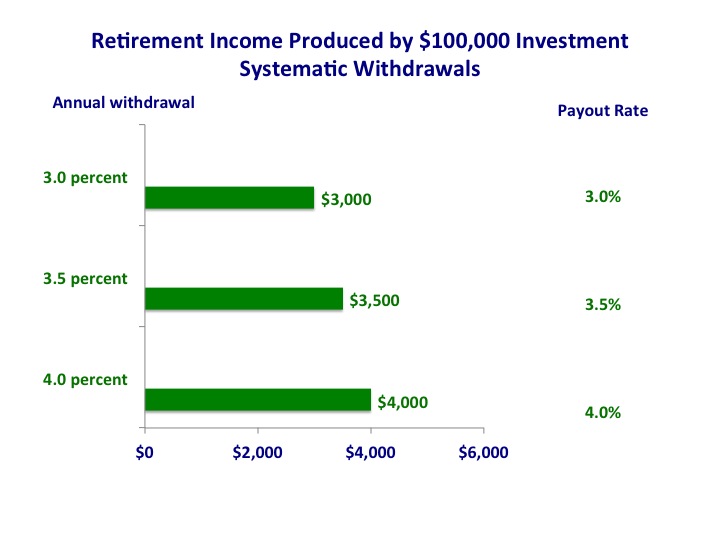 Retirement Income Produced by \$100,000 Investment
Systematic Withdrawals

Annual withdrawal

Payout Rate

3.0 percent

\$3,000

3.0%

3.5 percent

\$3,500

3.5%

4.0 percent

\$4,000

4.0%

\$0
\$2,000
\$4,000
\$6,000